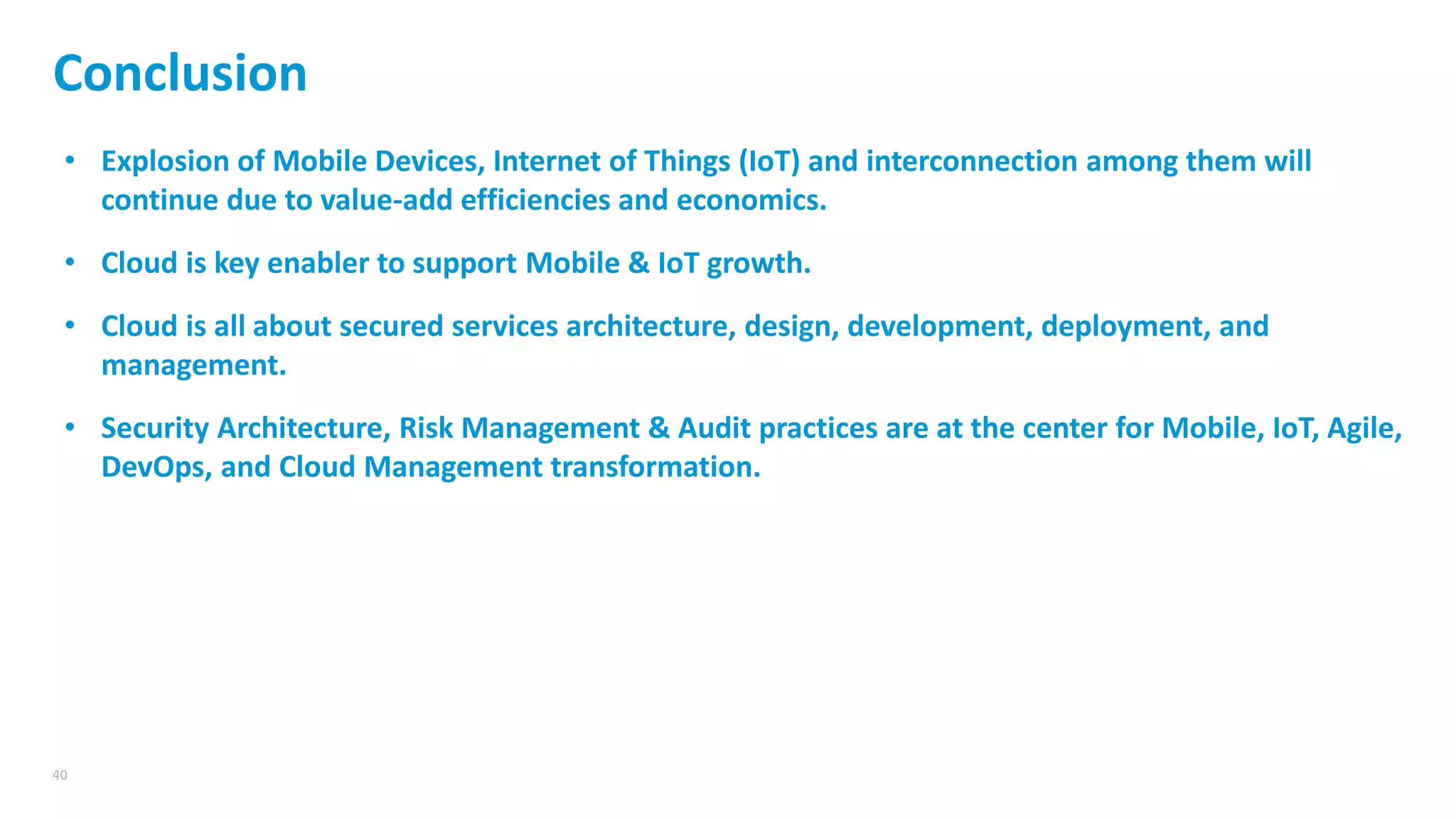 Conclusion

• Explosion of Mobile Devices, Internet of Things (IoT) and interconnection among them will continue due to value-add efficiencies and economics.

• Cloud is key enabler to support Mobile & IoT growth.

• Cloud is all about secured services architecture, design, development, deployment, and management.

• Security Architecture, Risk Management & Audit practices are at the center for Mobile, IoT, Agile, DevOps, and Cloud Management transformation.

40